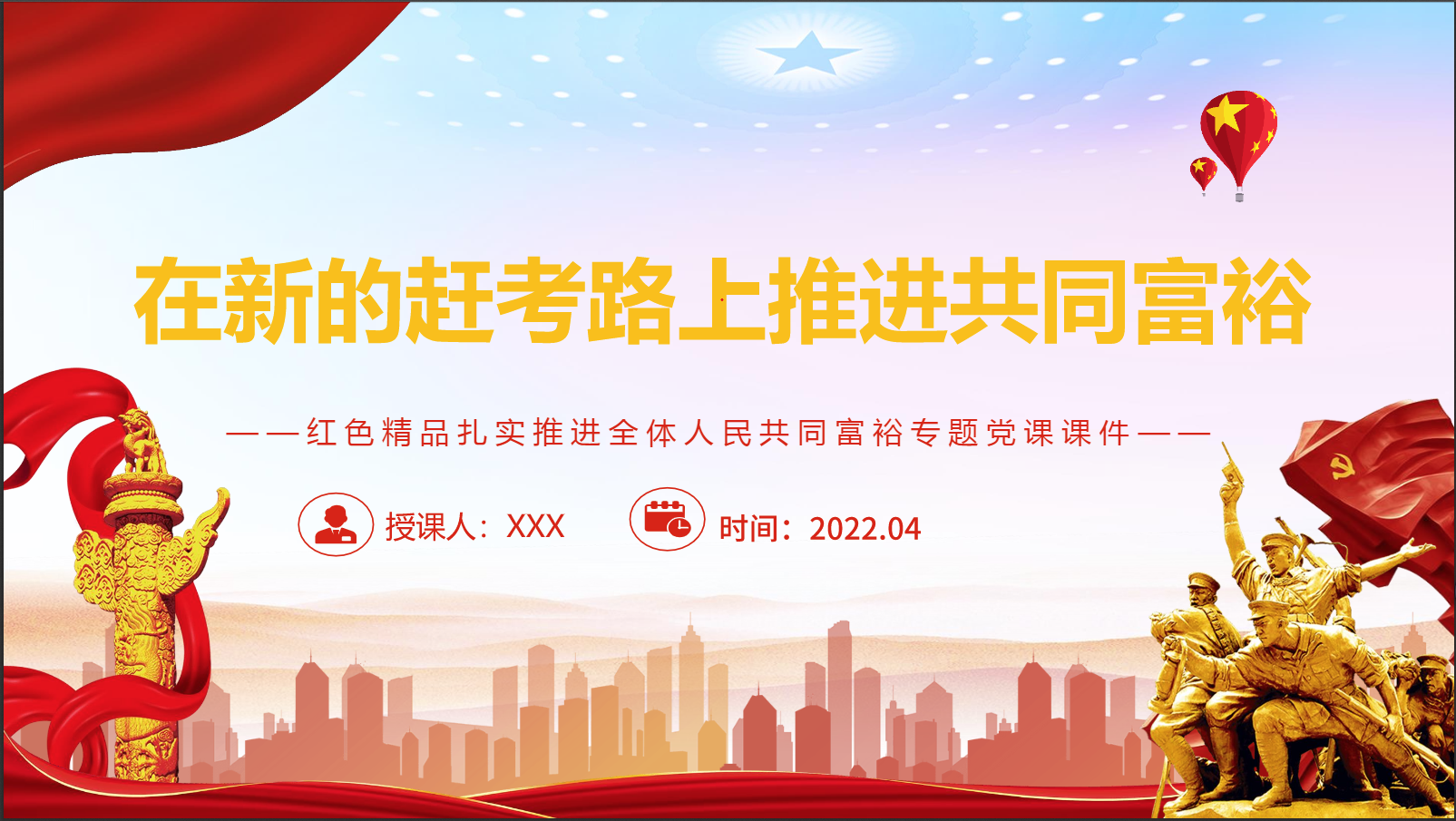 在新的赶考路上推进共同富裕

——红色精品扎实推进全体人民共同富裕专题党课课件——

授课人：XXX

时间：2022.04